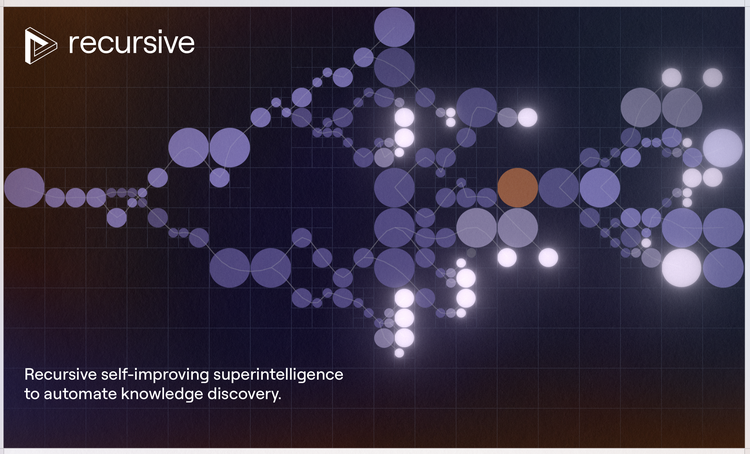 recursive

Recursive self-improving superintelligence to automate knowledge discovery.